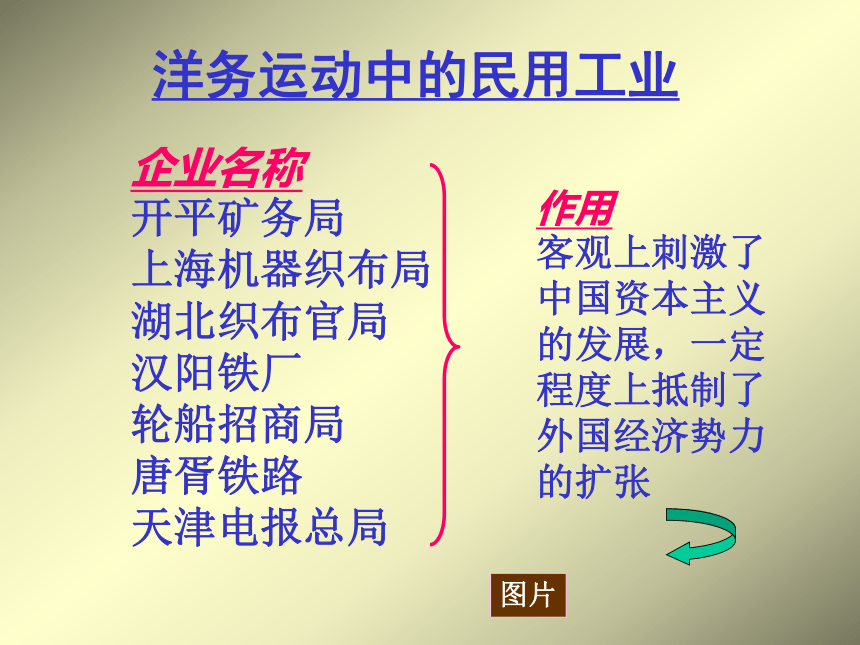 洋务运动中的民用工业

企业名称
开平矿务局
上海机器织布局
湖北织布官局
汉阳铁厂
轮船招商局
唐胥铁路
天津电报总局

作用
客观上刺激了中国资本主义的发展，一定程度上抵制了外国经济势力的扩张

图片